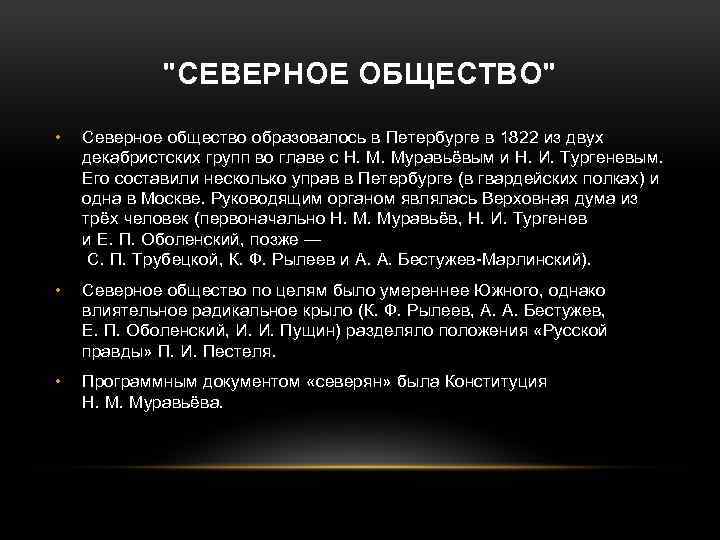 "СЕВЕРНОЕ ОБЩЕСТВО"

• Северное общество образовалось в Петербурге в 1822 из двух декабристских групп во главе с Н. М. Муравьёвым и Н. И. Тургеневым. Его составили несколько управ в Петербурге (в гвардейских полках) и одна в Москве. Руководящим органом являлась Верховная дума из трёх человек (первоначально Н. М. Муравьёв, Н. И. Тургенев и Е. П. Оболенский, позже — С. П. Трубецкой, К. Ф. Рылеев и А. А. Бестужев-Марлинский).

• Северное общество по целям было умереннее Южного, однако влиятельное радикальное крыло (К. Ф. Рылеев, А. А. Бестужев, Е. П. Оболенский, И. И. Пущин) разделяло положения «Русской правды» П. И. Пестеля.

• Программным документом «северян» была Конституция Н. М. Муравьёва.